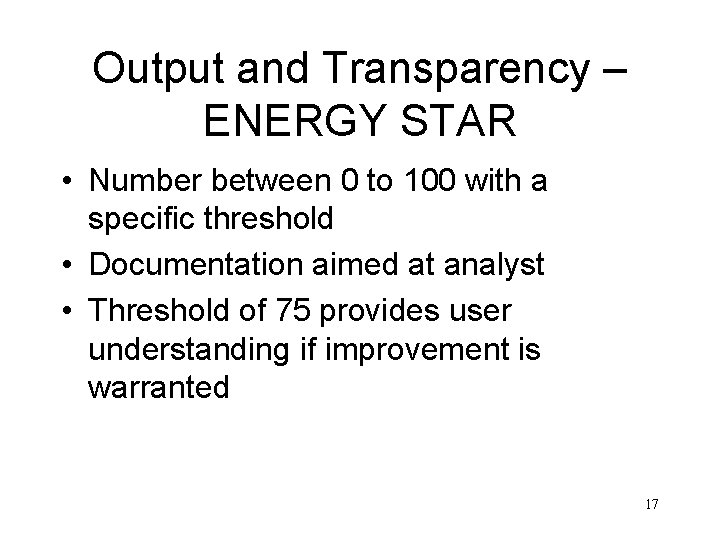 Output and Transparency – ENERGY STAR

• Number between 0 to 100 with a specific threshold
• Documentation aimed at analyst
• Threshold of 75 provides user understanding if improvement is warranted

17